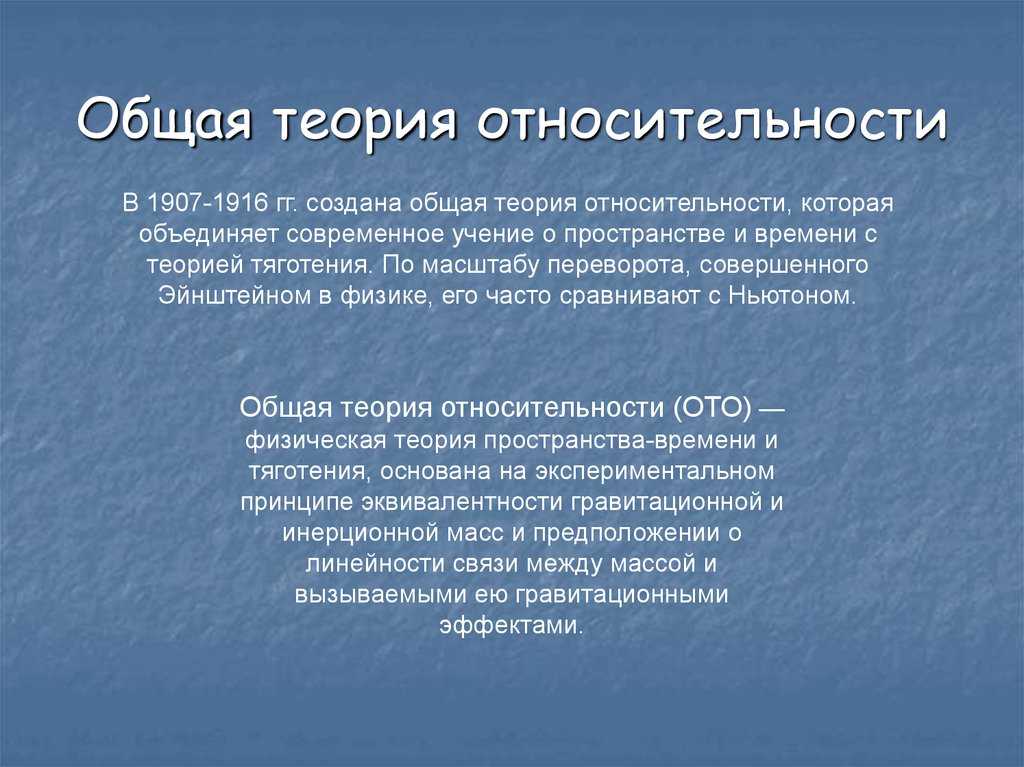 Общая теория относительности

В 1907-1916 гг. создана общая теория относительности, которая объединяет современное учение о пространстве и времени с теорией тяготения. По масштабу переворота, совершенного Эйнштейном в физике, его часто сравнивают с Ньютоном.

Общая теория относительности (ОТО) — физическая теория пространства-времени и тяготения, основана на экспериментальном принципе эквивалентности гравитационной и инерционной масс и предположении о линейности связи между массой и вызываемыми ею гравитационными эффектами.